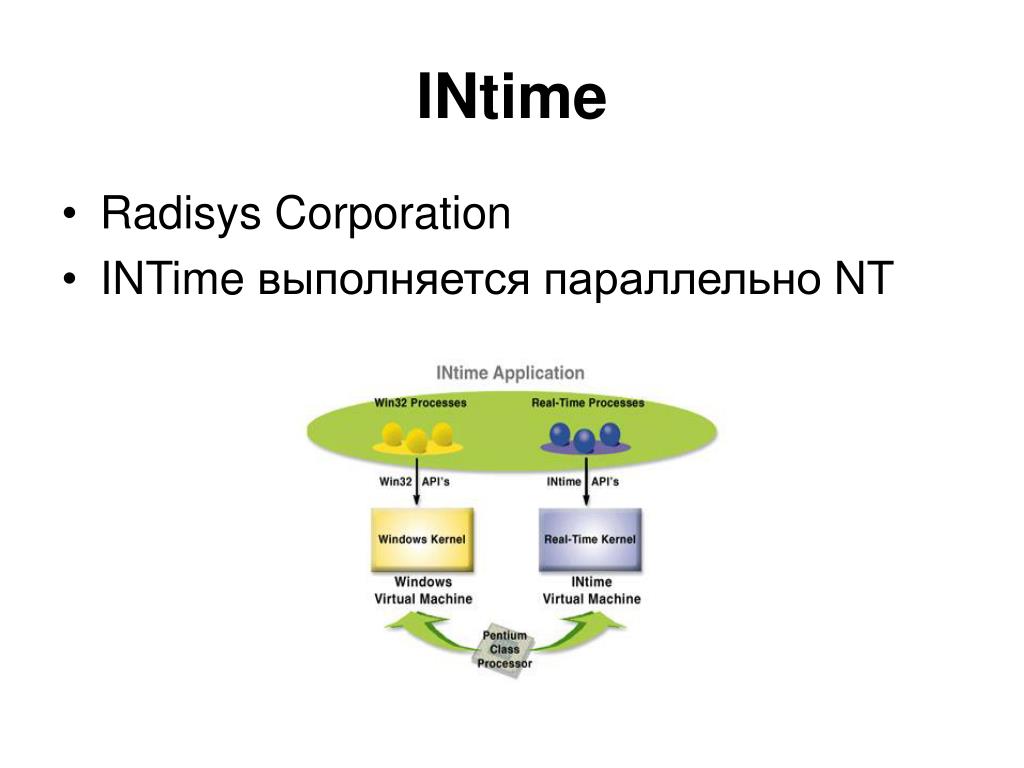 INtime

• Radisys Corporation
• INTime выполняется параллельно NT

INtime Application

Win32 Processes

Real-Time Processes

Win32 API's

INtime API's

Windows Kernel

Real-Time Kernel

Windows Virtual Machine

INtime Virtual Machine

Pentium Class Processor